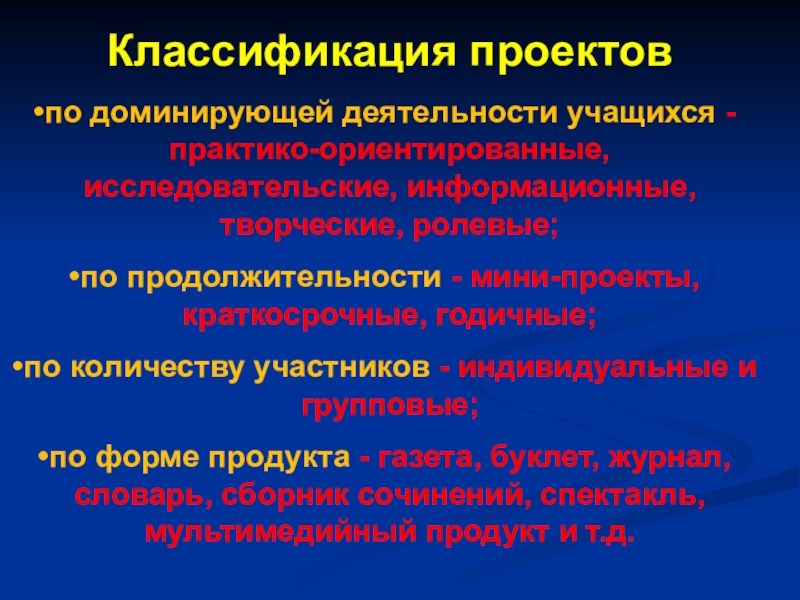 Классификация проектов

•по доминирующей деятельности учащихся - практико-ориентированные, исследовательские, информационные, творческие, ролевые;

•по продолжительности - мини-проекты, краткосрочные, годичные;

•по количеству участников - индивидуальные и групповые;

•по форме продукта - газета, буклет, журнал, словарь, сборник сочинений, спектакль, мультимедийный продукт и т.д.